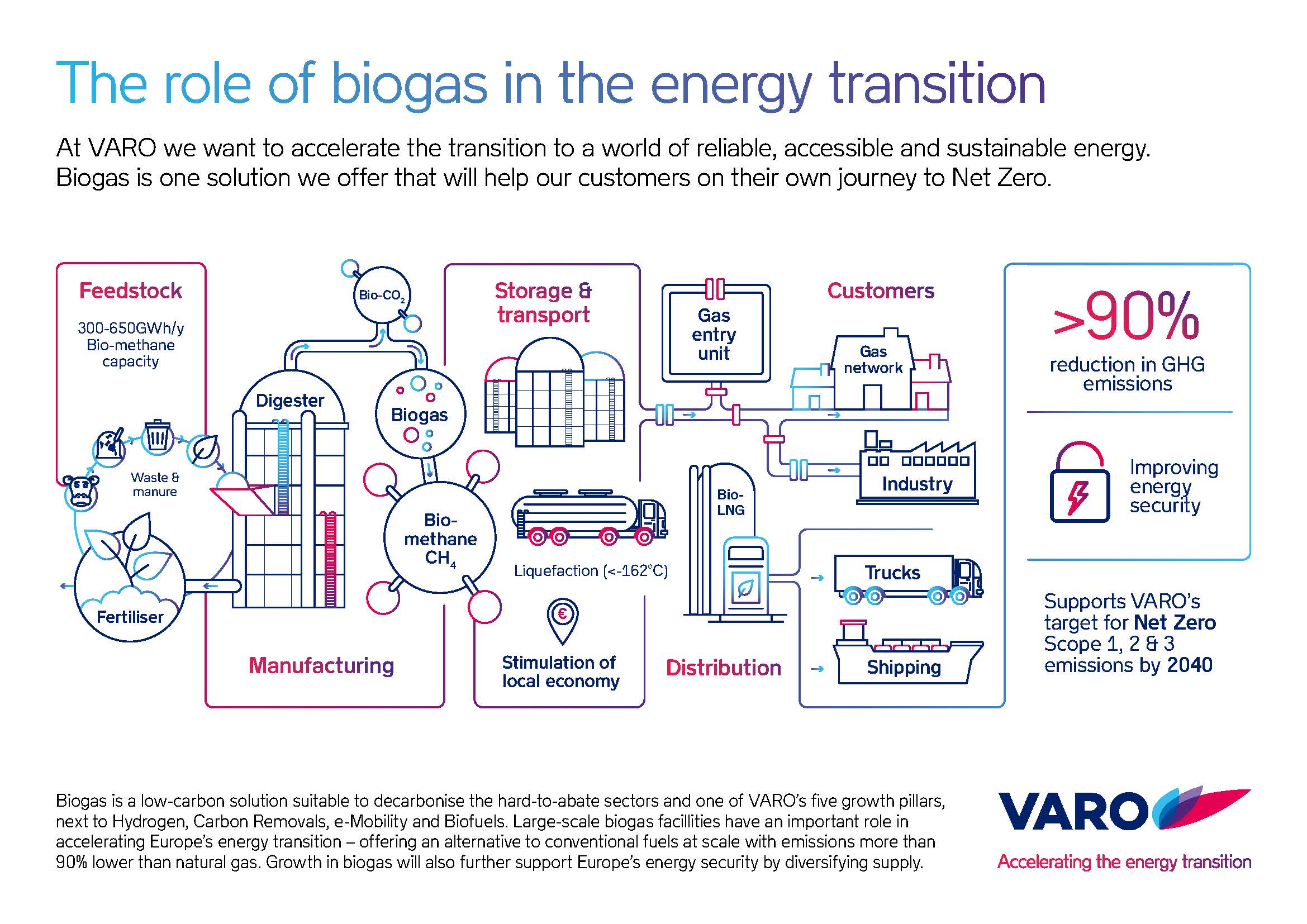 The role of biogas in the energy transition

At VARO we want to accelerate the transition to a world of reliable, accessible and sustainable energy. Biogas is one solution we offer that will help our customers on their own journey to Net Zero.

Feedstock

300-650GWh/y Bio-methane capacity

Waste & manure

Fertiliser

Bio-$CO_2$

Digester

Biogas

Bio-methane $CH_4$

Manufacturing

Storage & transport

Liquefaction (<-162°C)

€

Stimulation of local economy

Gas entry unit

Bio-LNG

Distribution

Customers

Gas network

Industry

Trucks

Shipping

>90%

reduction in GHG emissions

Improving energy security

Supports VARO's target for Net Zero Scope 1, 2 & 3 emissions by 2040

Biogas is a low-carbon solution suitable to decarbonise the hard-to-abate sectors and one of VARO's five growth pillars, next to Hydrogen, Carbon Removals, e-Mobility and Biofuels. Large-scale biogas facillities have an important role in accelerating Europe's energy transition – offering an alternative to conventional fuels at scale with emissions more than 90% lower than natural gas. Growth in biogas will also further support Europe's energy security by diversifying supply.

VARO

Accelerating the energy transition